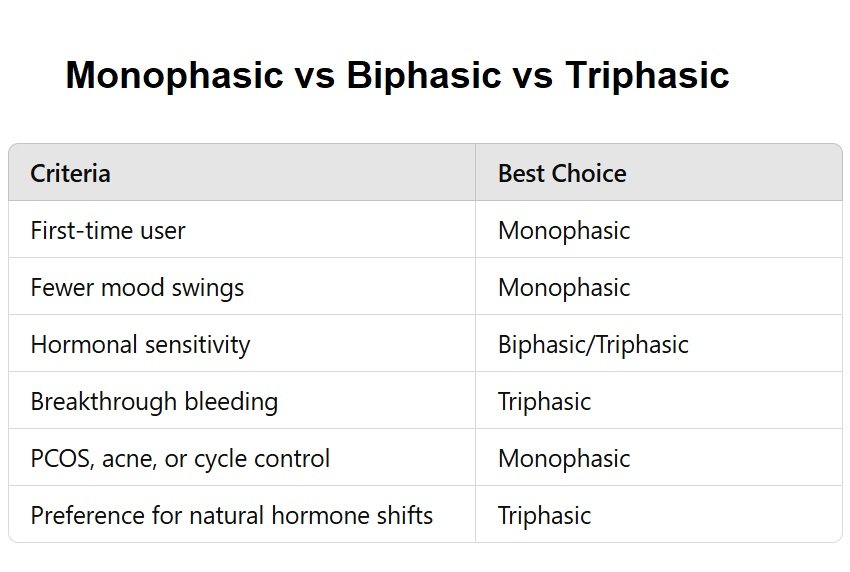 Monophasic vs Biphasic vs Triphasic

| Criteria | Best Choice |
|---|---|
| First-time user | Monophasic |
| Fewer mood swings | Monophasic |
| Hormonal sensitivity | Biphasic/Triphasic |
| Breakthrough bleeding | Triphasic |
| PCOS, acne, or cycle control | Monophasic |
| Preference for natural hormone shifts | Triphasic |